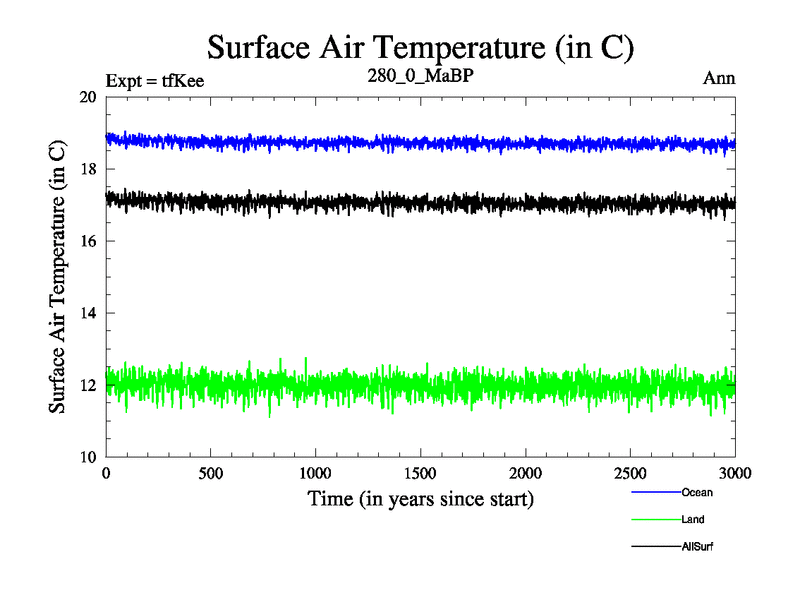 Surface Air Temperature (in C)

Expt = tfKee

280_0_MaBP

Ann

Surface Air Temperature (in C)

20
18
16
14
12
10

0
500
1000
1500
2000
2500
3000

Time (in years since start)

Ocean
Land
AllSurf